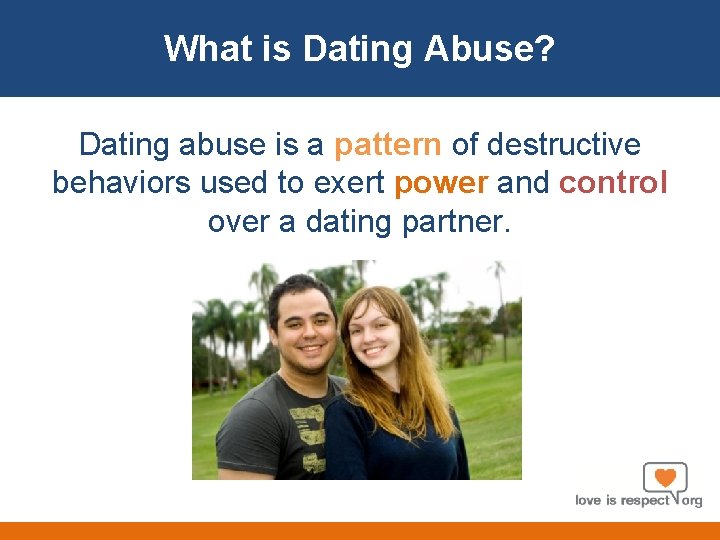 What is Dating Abuse?

Dating abuse is a pattern of destructive behaviors used to exert power and control over a dating partner.

love is respect org